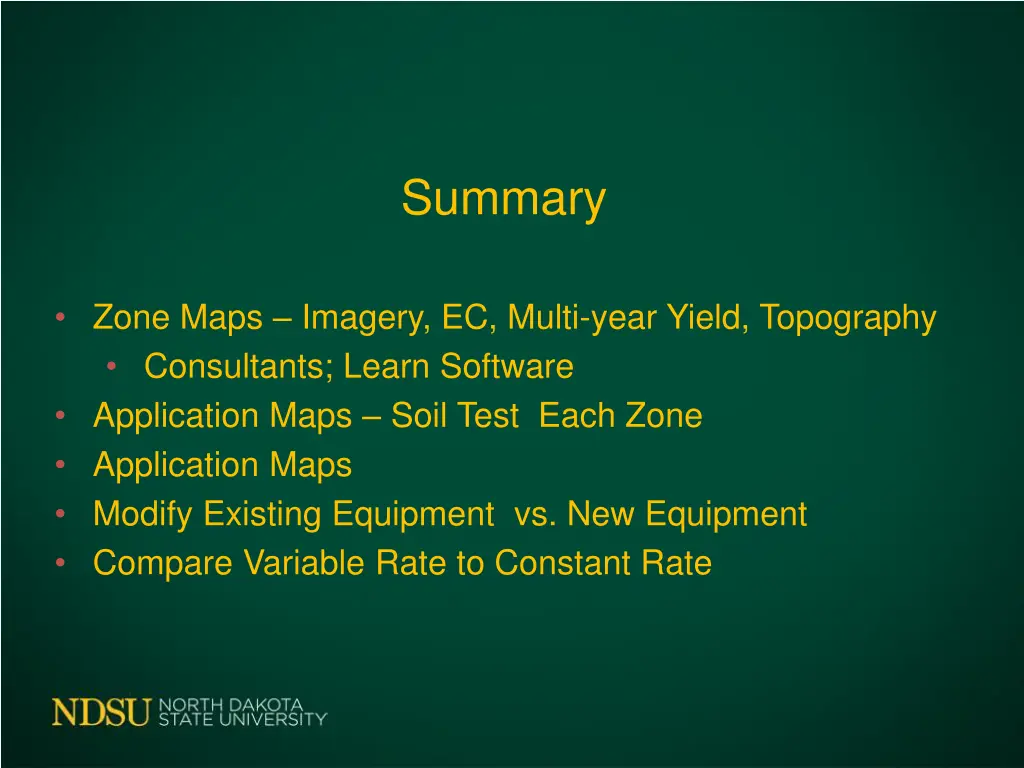 Summary

• Zone Maps – Imagery, EC, Multi-year Yield, Topography
  • Consultants; Learn Software
• Application Maps – Soil Test Each Zone
• Application Maps
• Modify Existing Equipment vs. New Equipment
• Compare Variable Rate to Constant Rate

NDSU NORTH DAKOTA STATE UNIVERSITY